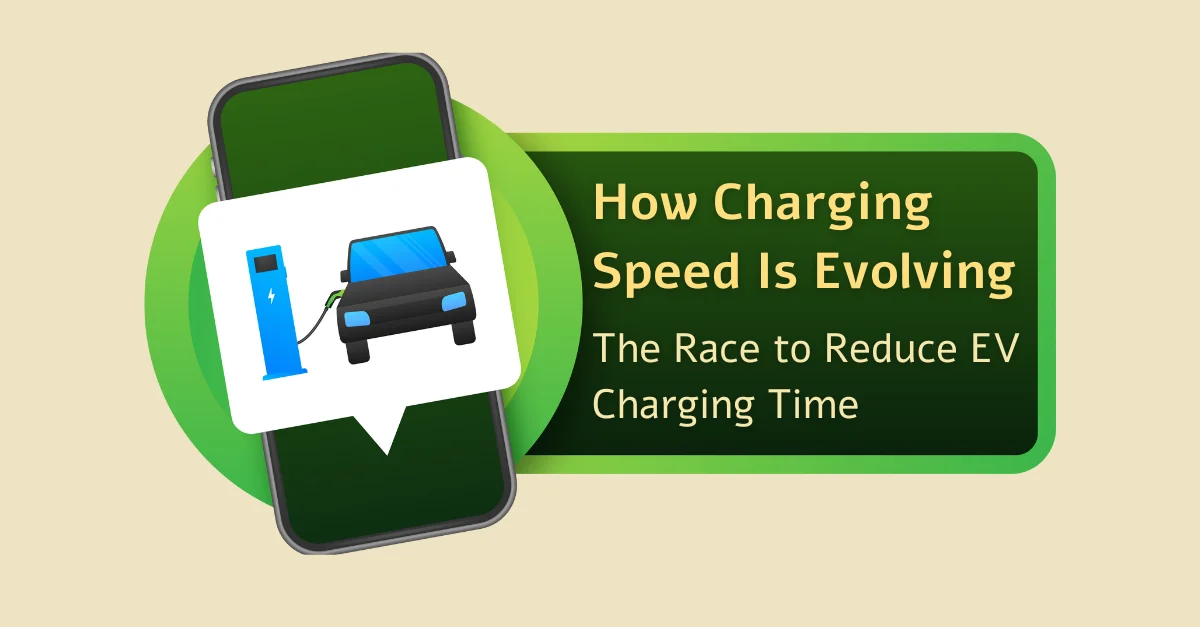 How Charging Speed Is Evolving

The Race to Reduce EV Charging Time